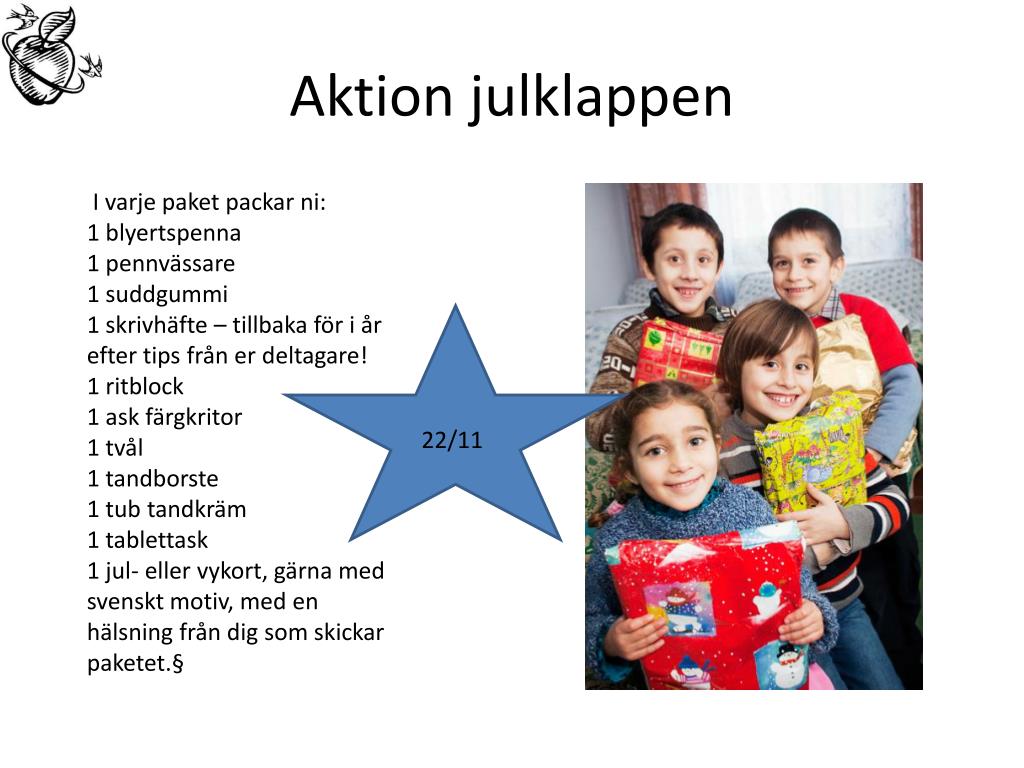 Aktion julklappen

I varje paket packar ni:
1 blyertspenna
1 pennvässare
1 suddgummi
1 skrivhäfte – tillbaka för i år efter tips från er deltagare!
1 ritblock
1 ask färgkritor
1 tvål
1 tandborste
1 tub tandkräm
1 tablettask
1 jul- eller vykort, gärna med svenskt motiv, med en hälsning från dig som skickar paketet.§

22/11